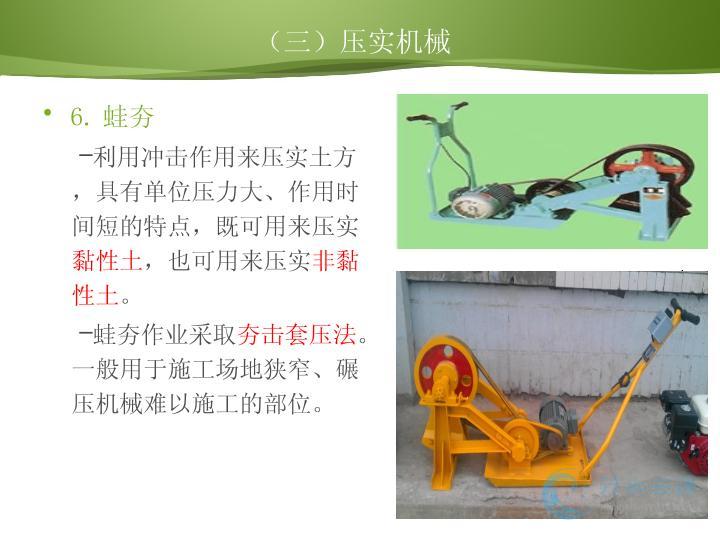 （三）压实机械

• 6. 蛙夯

-利用冲击作用来压实土方，具有单位压力大、作用时间短的特点，既可用来压实黏性土，也可用来压实非黏性土。

-蛙夯作业采取夯击套压法。一般用于施工场地狭窄、碾压机械难以施工的部位。